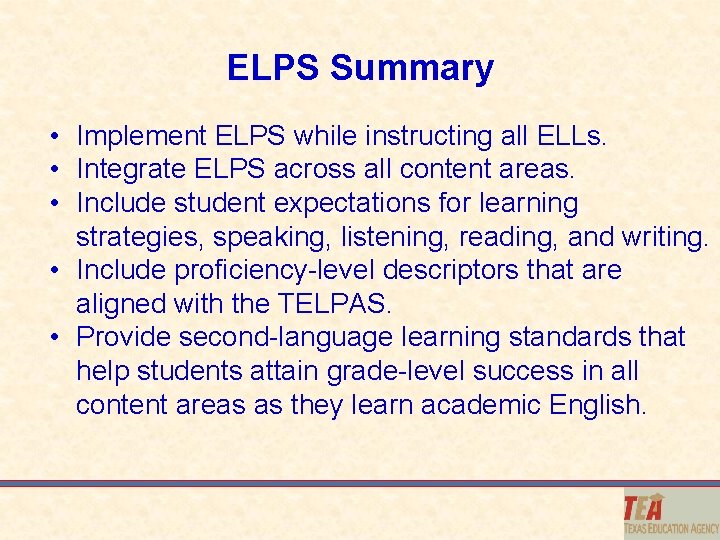 ELPS Summary

• Implement ELPS while instructing all ELLs.
• Integrate ELPS across all content areas.
• Include student expectations for learning strategies, speaking, listening, reading, and writing.
• Include proficiency-level descriptors that are aligned with the TELPAS.
• Provide second-language learning standards that help students attain grade-level success in all content areas as they learn academic English.

TEA
TEXAS EDUCATION AGENCY